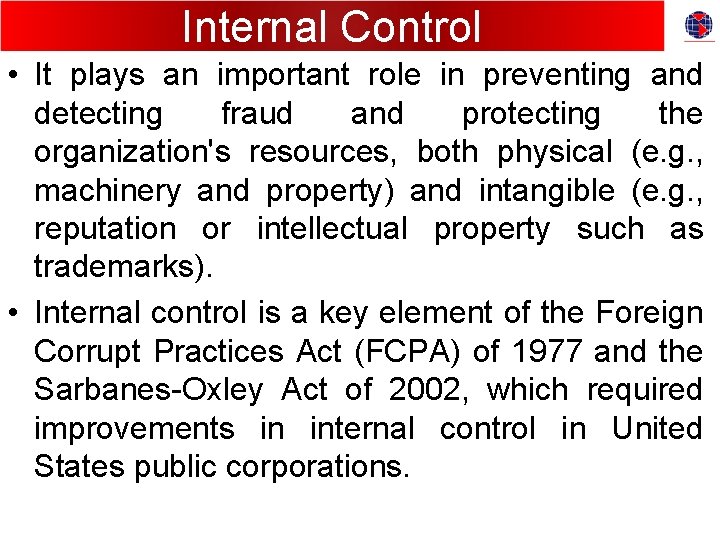 Internal Control

• It plays an important role in preventing and detecting fraud and protecting the organization's resources, both physical (e.g., machinery and property) and intangible (e.g., reputation or intellectual property such as trademarks).

• Internal control is a key element of the Foreign Corrupt Practices Act (FCPA) of 1977 and the Sarbanes-Oxley Act of 2002, which required improvements in internal control in United States public corporations.